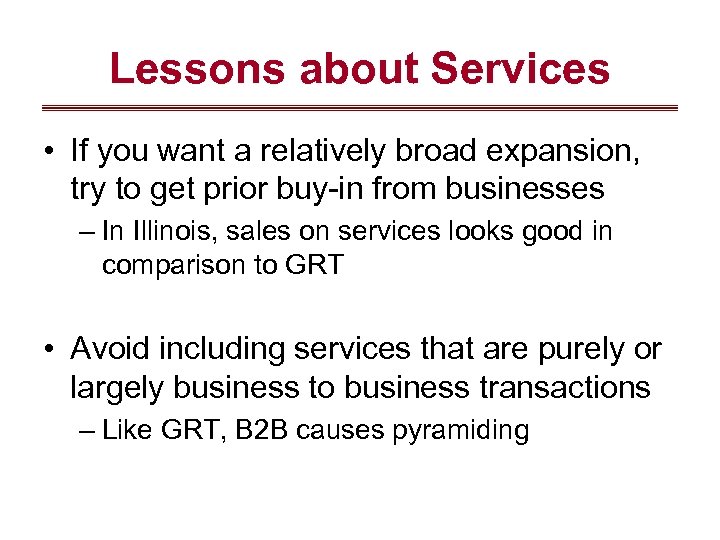 Lessons about Services

• If you want a relatively broad expansion, try to get prior buy-in from businesses

– In Illinois, sales on services looks good in comparison to GRT

• Avoid including services that are purely or largely business to business transactions

– Like GRT, B2B causes pyramiding